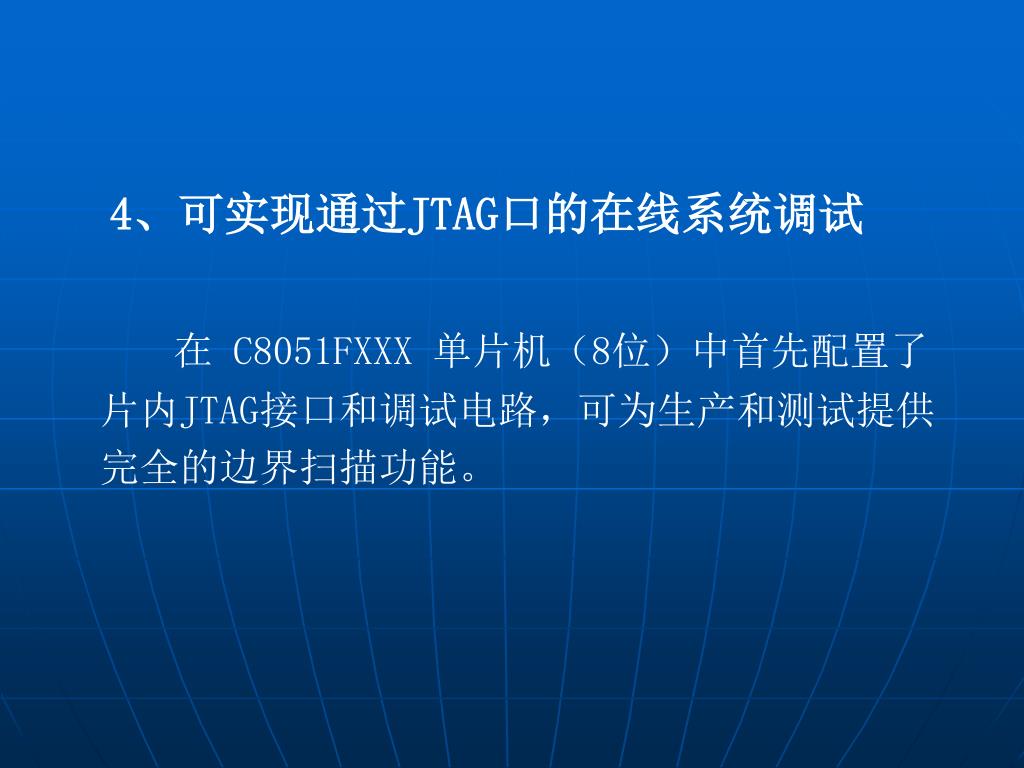 4、可实现通过JTAG口的在线系统调试

在 C8051FXXX 单片机（8位）中首先配置了片内JTAG接口和调试电路，可为生产和测试提供完全的边界扫描功能。